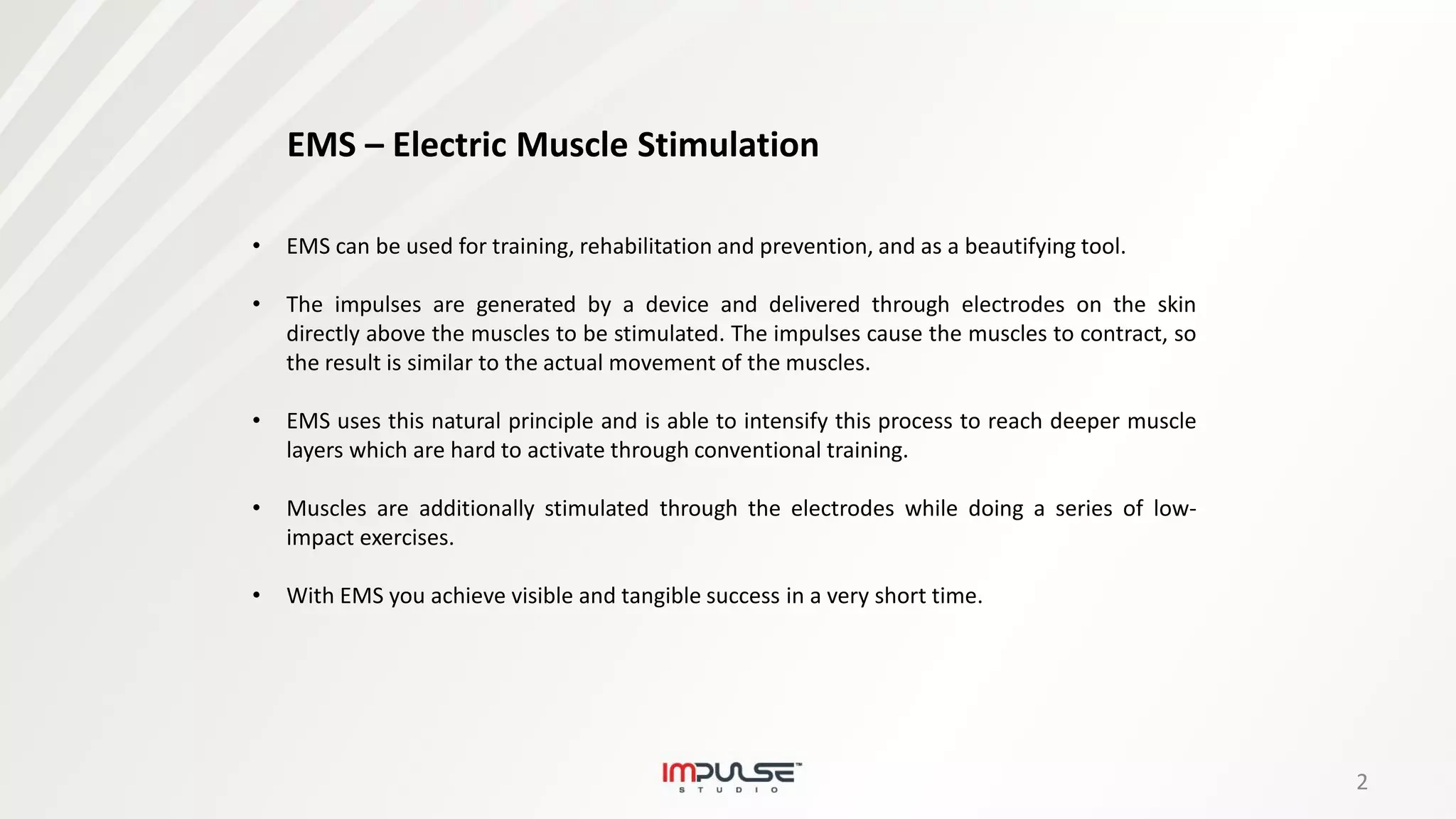 EMS – Electric Muscle Stimulation

• EMS can be used for training, rehabilitation and prevention, and as a beautifying tool.

• The impulses are generated by a device and delivered through electrodes on the skin directly above the muscles to be stimulated. The impulses cause the muscles to contract, so the result is similar to the actual movement of the muscles.

• EMS uses this natural principle and is able to intensify this process to reach deeper muscle layers which are hard to activate through conventional training.

• Muscles are additionally stimulated through the electrodes while doing a series of low-impact exercises.

• With EMS you achieve visible and tangible success in a very short time.

IMPULSE™ STUDIO

2